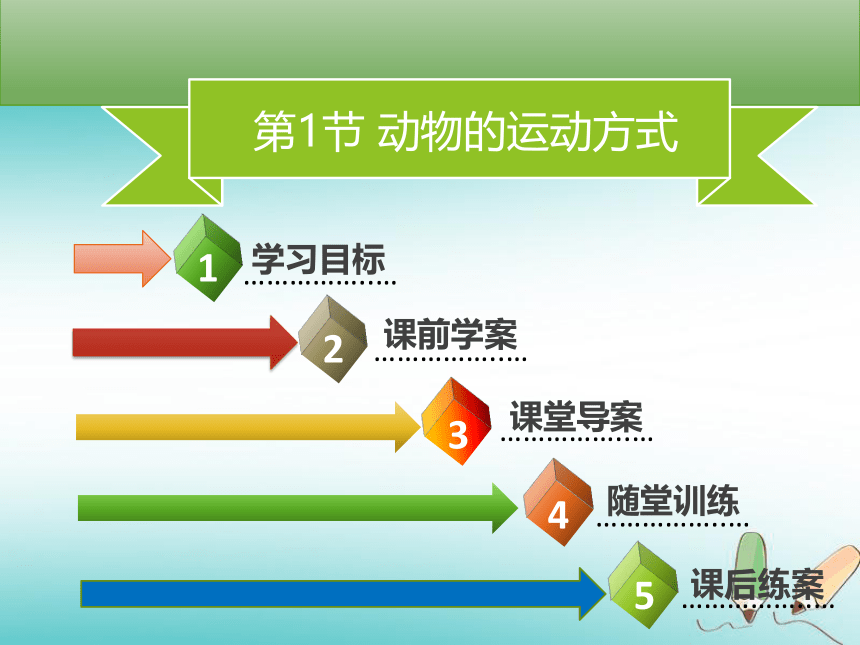 第1节 动物的运动方式

1 学习目标

2 课前学案

3 课堂导案

4 随堂训练

5 课后练案